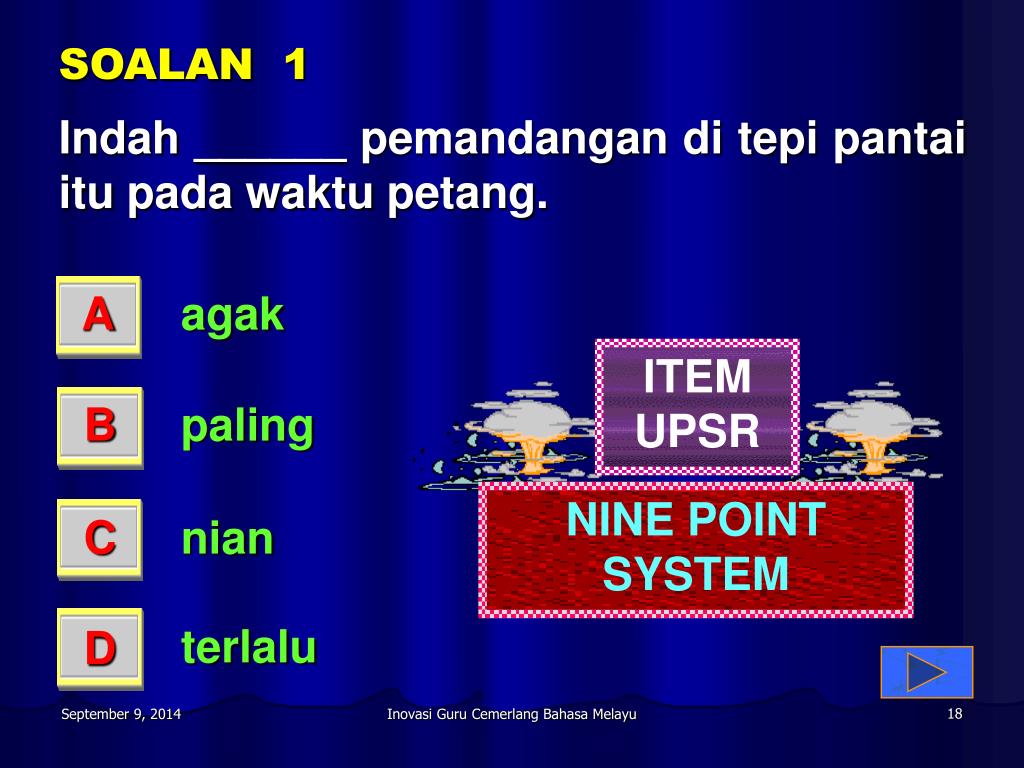 SOALAN 1

Indah ______ pemandangan di tepi pantai itu pada waktu petang.

A agak

B paling

C nian

D terlalu

ITEM UPSR

NINE POINT SYSTEM

September 9, 2014

Inovasi Guru Cemerlang Bahasa Melayu

18